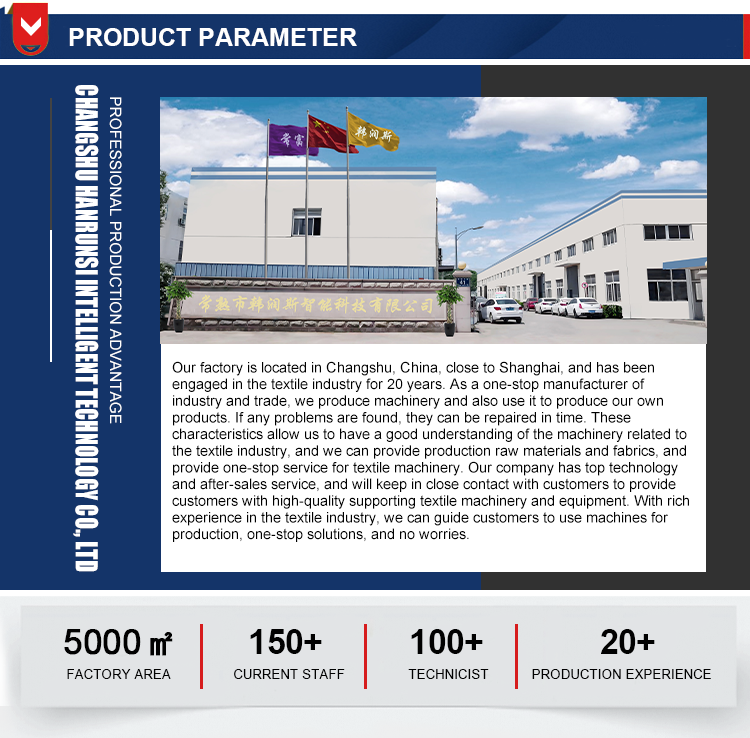 PRODUCT PARAMETER

CHANGSHU HANRUNSI INTELLIGENT TECHNOLOGY CO., LTD

PROFESSIONAL PRODUCTION ADVANTAGE

常富

韩润斯

常熟市韩润斯智能科技有限公司

Our factory is located in Changshu, China, close to Shanghai, and has been engaged in the textile industry for 20 years. As a one-stop manufacturer of industry and trade, we produce machinery and also use it to produce our own products. If any problems are found, they can be repaired in time. These characteristics allow us to have a good understanding of the machinery related to the textile industry, and we can provide production raw materials and fabrics, and provide one-stop service for textile machinery. Our company has top technology and after-sales service, and will keep in close contact with customers to provide customers with high-quality supporting textile machinery and equipment. With rich experience in the textile industry, we can guide customers to use machines for production, one-stop solutions, and no worries.

5000 ㎡
FACTORY AREA

150+
CURRENT STAFF

100+
TECHNICIST

20+
PRODUCTION EXPERIENCE